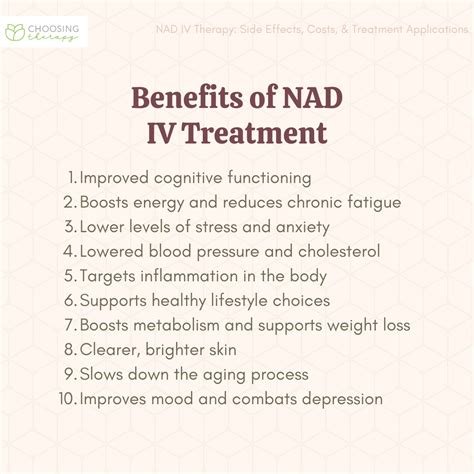 CHOOSING therapy

NAD IV Therapy: Side Effects, Costs, & Treatment Applications

Benefits of NAD IV Treatment

1. Improved cognitive functioning
2. Boosts energy and reduces chronic fatigue
3. Lower levels of stress and anxiety
4. Lowered blood pressure and cholesterol
5. Targets inflammation in the body
6. Supports healthy lifestyle choices
7. Boosts metabolism and supports weight loss
8. Clearer, brighter skin
9. Slows down the aging process
10. Improves mood and combats depression